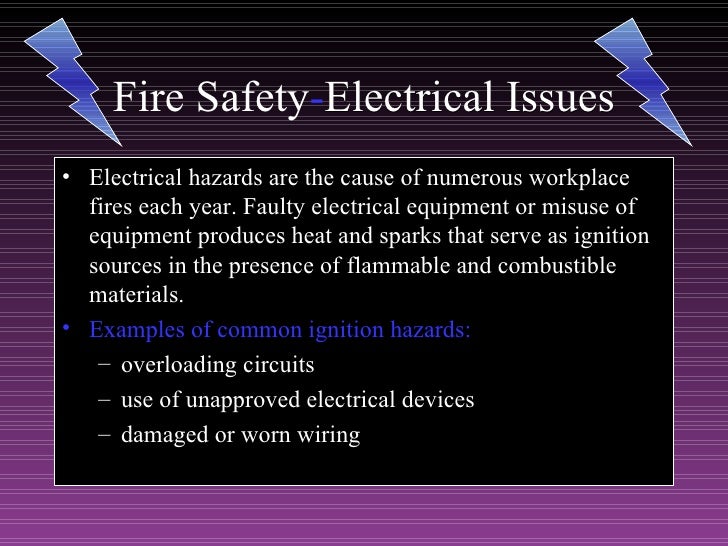 Fire Safety-Electrical Issues

• Electrical hazards are the cause of numerous workplace fires each year. Faulty electrical equipment or misuse of equipment produces heat and sparks that serve as ignition sources in the presence of flammable and combustible materials.

• Examples of common ignition hazards:
– overloading circuits
– use of unapproved electrical devices
– damaged or worn wiring